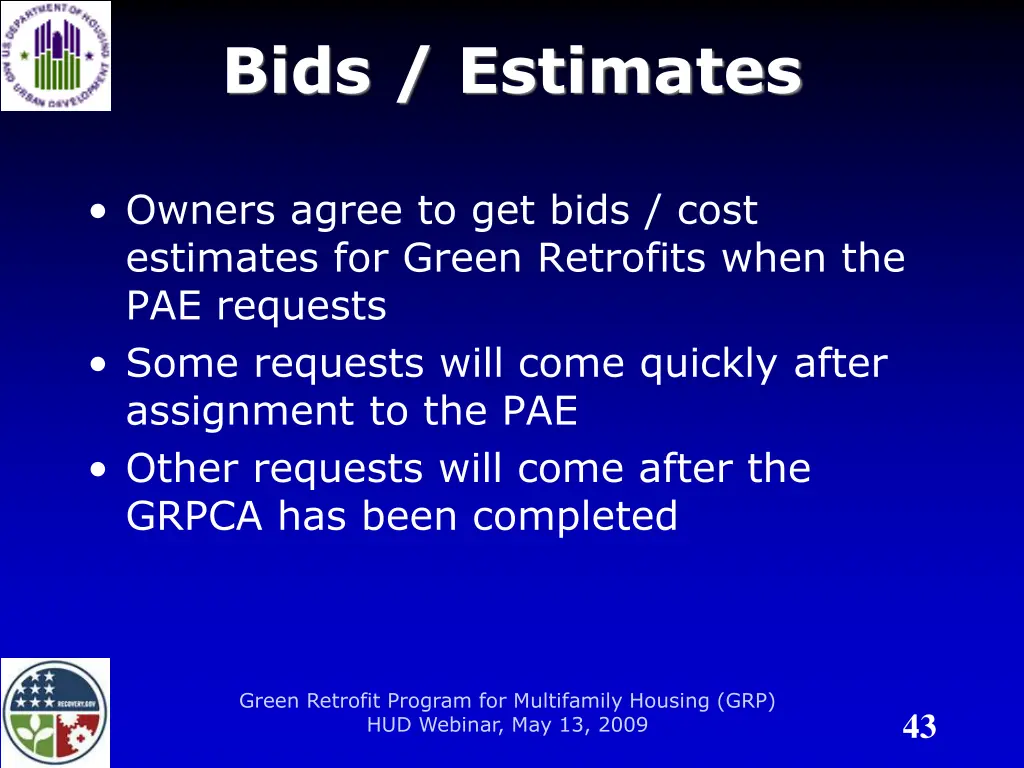 U.S. DEPARTMENT OF HOUSING AND URBAN DEVELOPMENT

Bids / Estimates

• Owners agree to get bids / cost estimates for Green Retrofits when the PAE requests
• Some requests will come quickly after assignment to the PAE
• Other requests will come after the GRPCA has been completed

RECOVERY.GOV

Green Retrofit Program for Multifamily Housing (GRP)
HUD Webinar, May 13, 2009

43